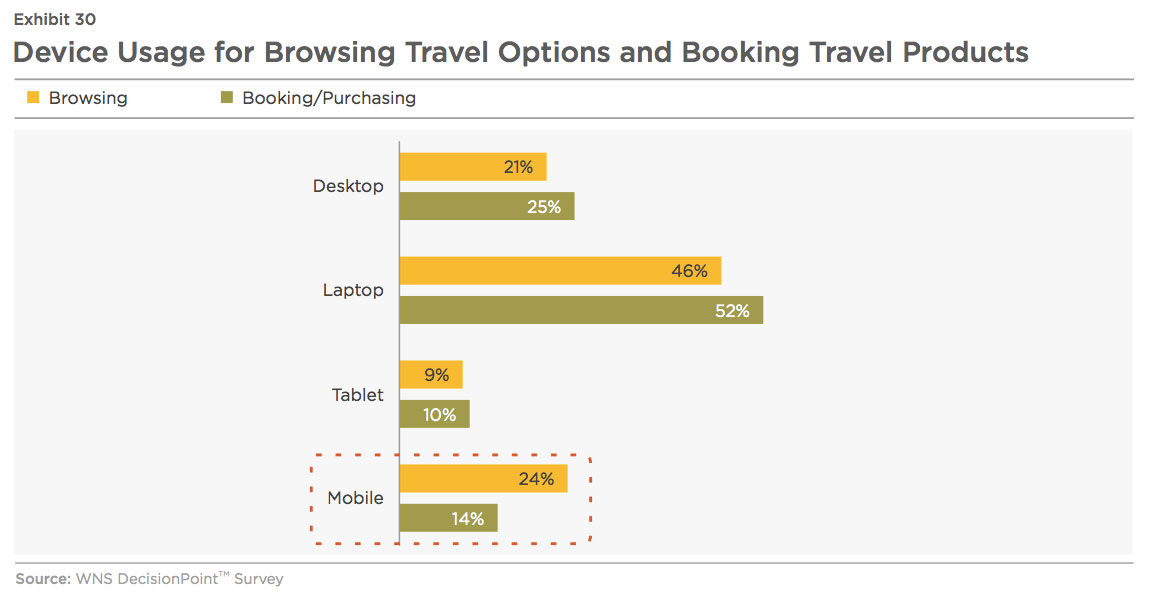 Exhibit 30

Device Usage for Browsing Travel Options and Booking Travel Products

Browsing Booking/Purchasing

Desktop
21%
25%

Laptop
46%
52%

Tablet
9%
10%

Mobile
24%
14%

Source: WNS DecisionPoint™ Survey